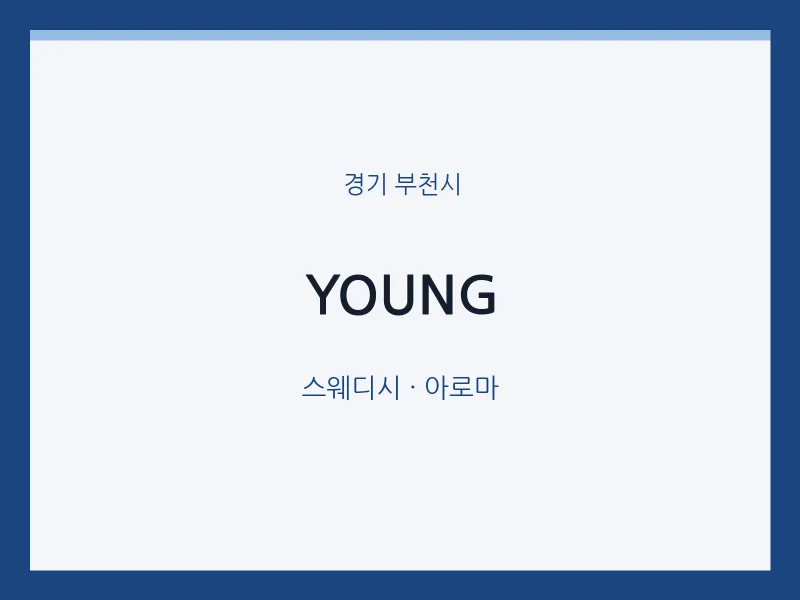 경기 부천시

YOUNG

스웨디시 · 아로마